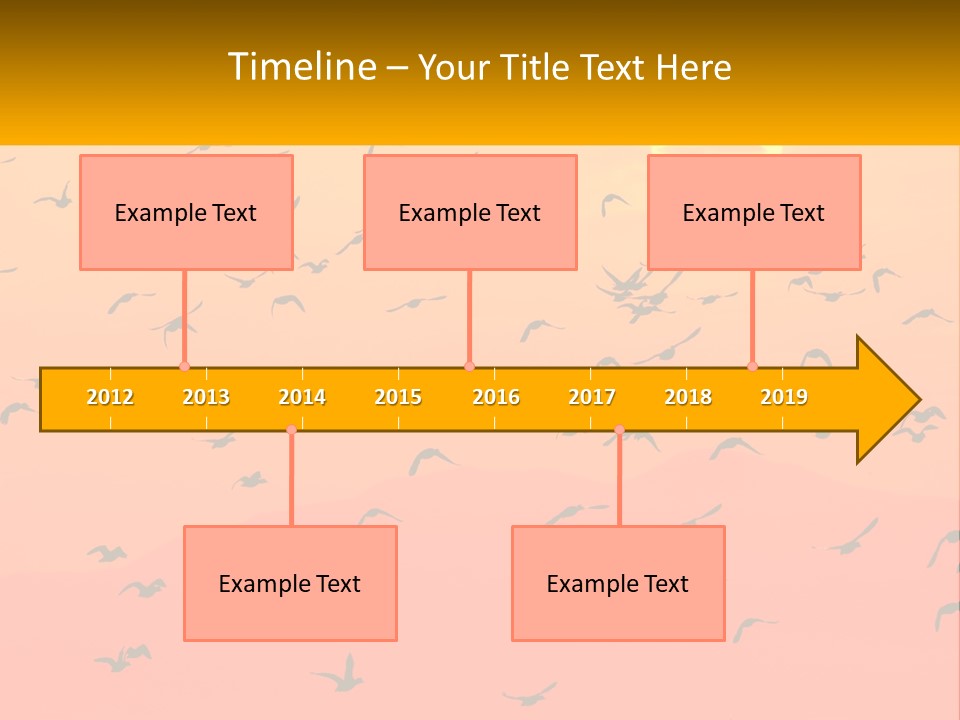 Timeline – Your Title Text Here

Example Text

Example Text

Example Text

2012 2013 2014 2015 2016 2017 2018 2019

Example Text

Example Text